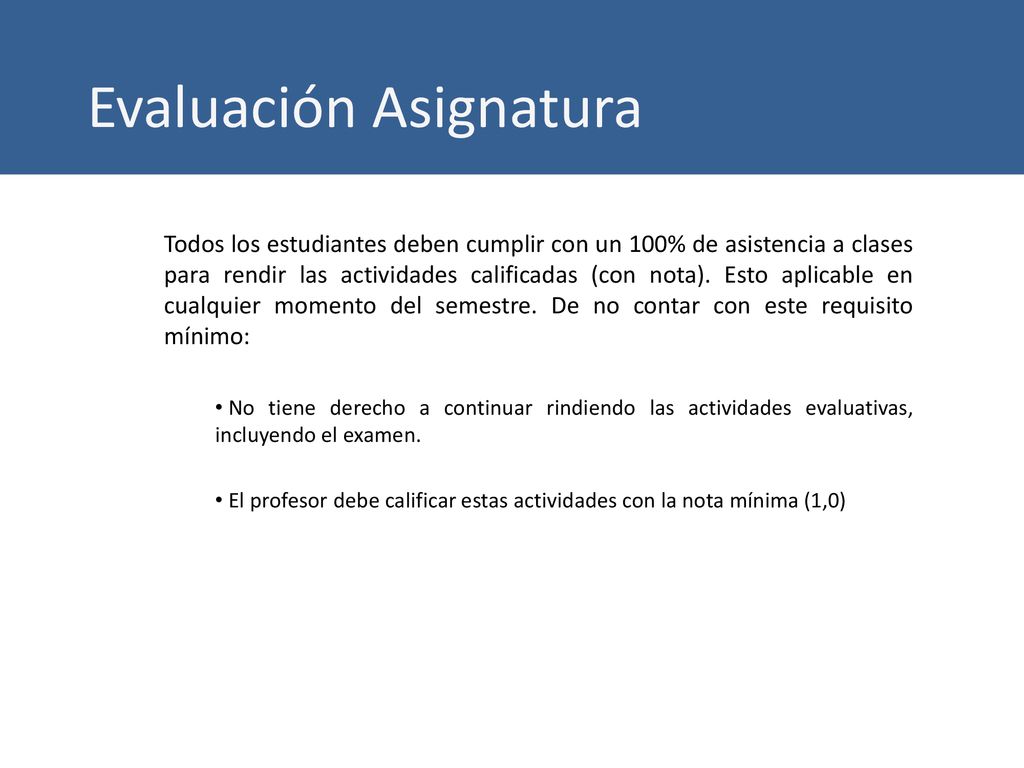 Evaluación Asignatura

Todos los estudiantes deben cumplir con un 100% de asistencia a clases para rendir las actividades calificadas (con nota). Esto aplicable en cualquier momento del semestre. De no contar con este requisito mínimo:

• No tiene derecho a continuar rindiendo las actividades evaluativas, incluyendo el examen.

• El profesor debe calificar estas actividades con la nota mínima (1,0)